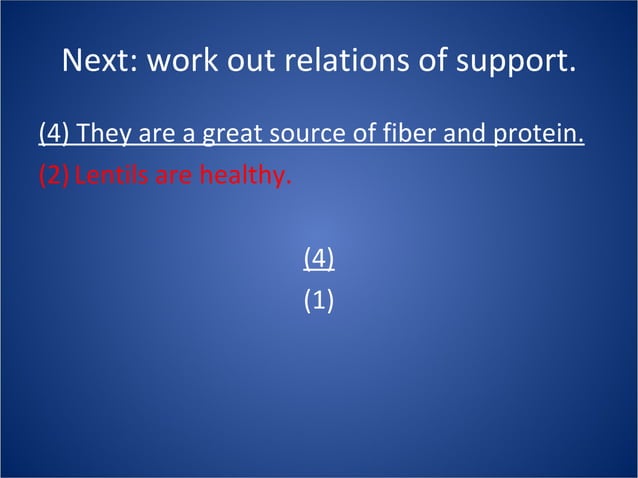 Next: work out relations of support.

(4) They are a great source of fiber and protein.

(2) Lentils are healthy.

(4)

(1)